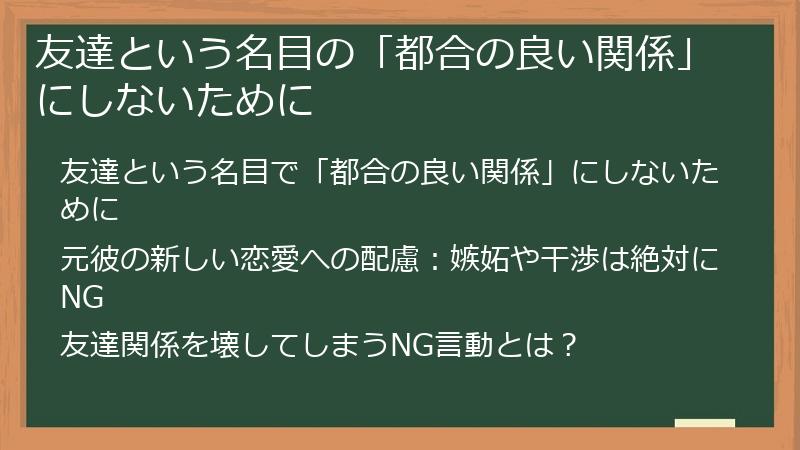 友達という名目の「都合の良い関係」にしないために

友達という名目で「都合の良い関係」にしないために

元彼の新しい恋愛への配慮：嫉妬や干渉は絶対にNG

友達関係を壊してしまうNG言動とは？